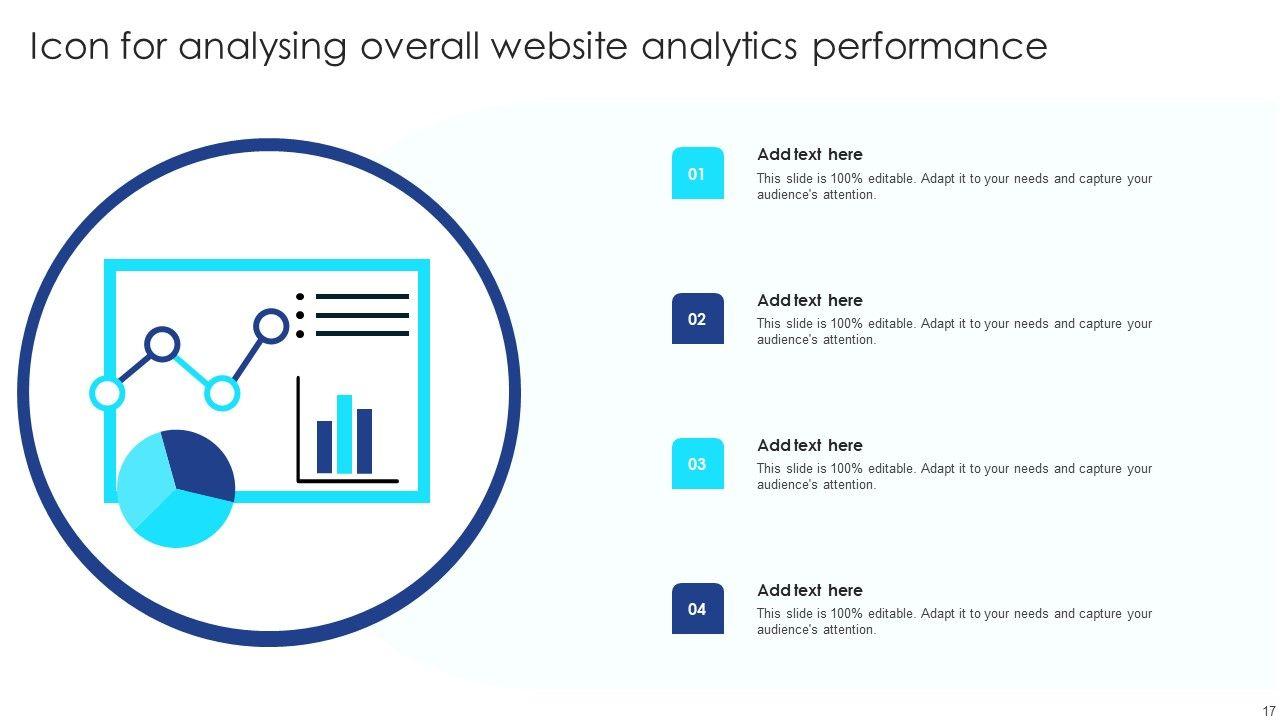 Icon for analysing overall website analytics performance

01

Add text here

This slide is 100% editable. Adapt it to your needs and capture your audience's attention.

02

Add text here

This slide is 100% editable. Adapt it to your needs and capture your audience's attention.

03

Add text here

This slide is 100% editable. Adapt it to your needs and capture your audience's attention.

04

Add text here

This slide is 100% editable. Adapt it to your needs and capture your audience's attention.

17